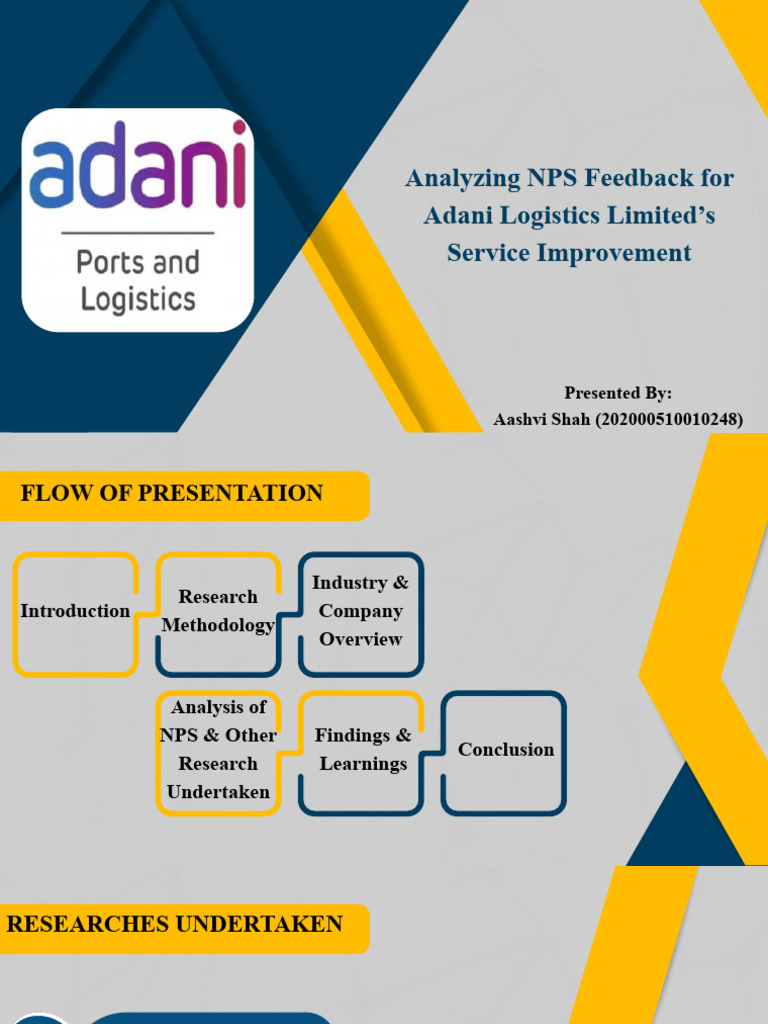 adani

Ports and Logistics

Analyzing NPS Feedback for Adani Logistics Limited's Service Improvement

Presented By:
Aashvi Shah (202000510010248)

FLOW OF PRESENTATION

Introduction

Research Methodology

Industry & Company Overview

Analysis of NPS & Other Research Undertaken

Findings & Learnings

Conclusion

RESEARCHES UNDERTAKEN